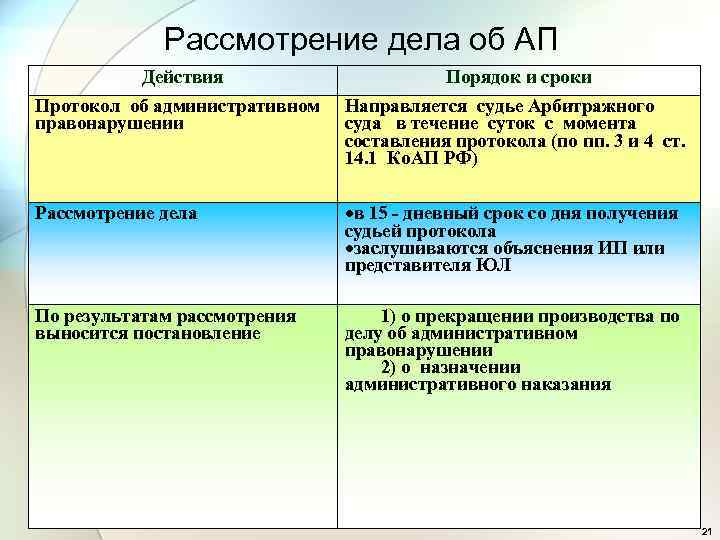 Рассмотрение дела об АП

| Действия | Порядок и сроки |
|---|---|
| Протокол об административном правонарушении | Направляется судье Арбитражного суда в течение суток с момента составления протокола (по пп. 3 и 4 ст. 14.1 КоАП РФ) |
| Рассмотрение дела | •в 15 - дневный срок со дня получения судьей протокола •заслушиваются объяснения ИП или представителя ЮЛ |
| По результатам рассмотрения выносится постановление | 1) о прекращении производства по делу об административном правонарушении 2) о назначении административного наказания |

21